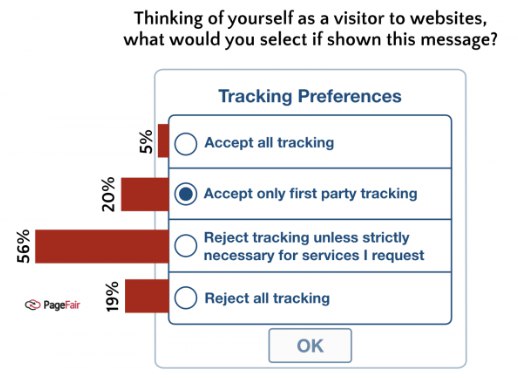 Thinking of yourself as a visitor to websites, what would you select if shown this message?

Tracking Preferences

5%
Accept all tracking

20%
Accept only first party tracking

56%
Reject tracking unless strictly necessary for services I request

19%
Reject all tracking

PageFair

OK